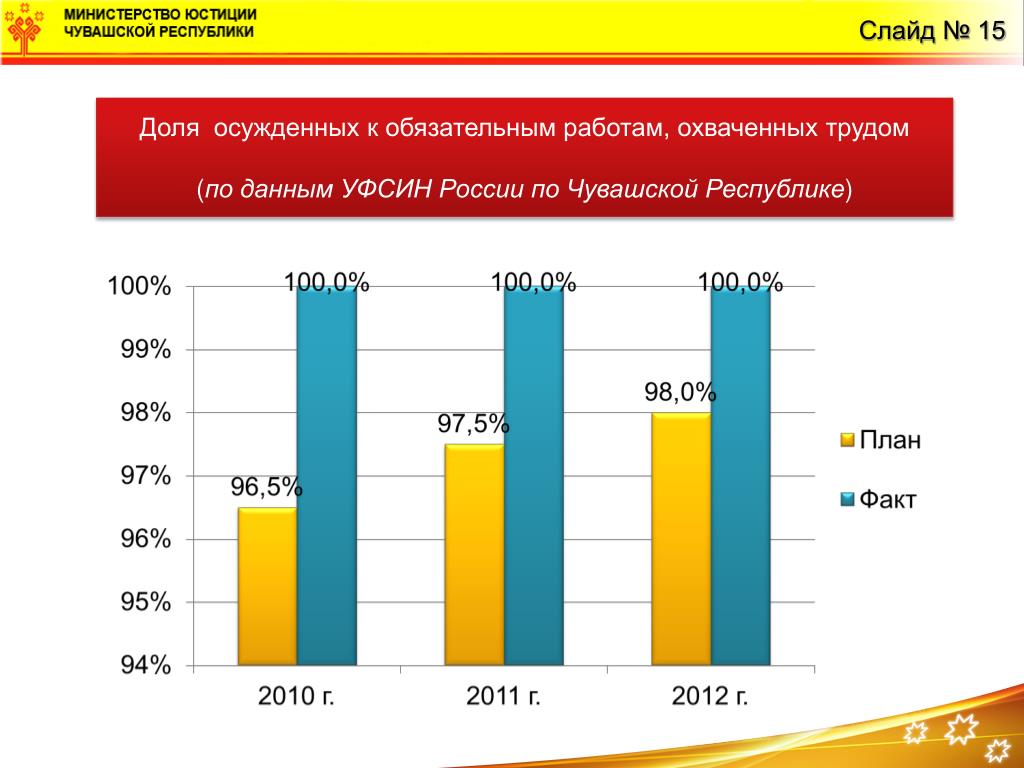 МИНИСТЕРСТВО ЮСТИЦИИ
ЧУВАШСКОЙ РЕСПУБЛИКИ

Слайд № 15

Доля осужденных к обязательным работам, охваченных трудом

(по данным УФСИН России по Чувашской Республике)

100%
99%
98%
97%
96%
95%
94%

96,5%
100,0%
97,5%
100,0%
98,0%
100,0%

2010 г.
2011 г.
2012 г.

План
Факт